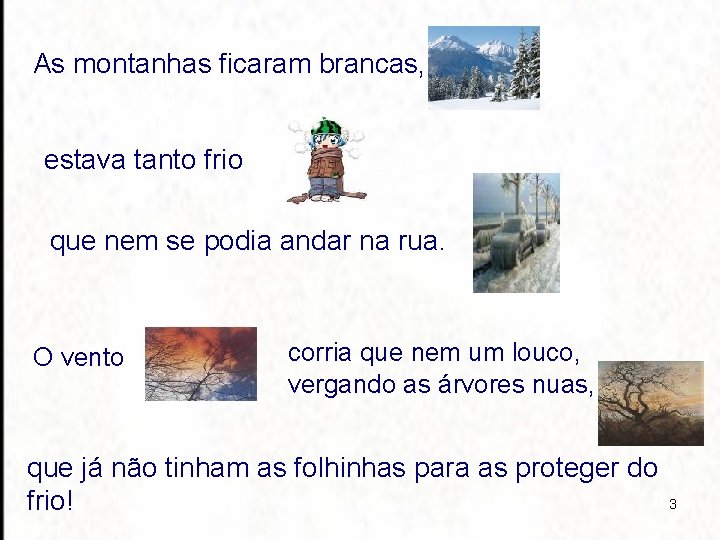 As montanhas ficaram brancas,

estava tanto frio

que nem se podia andar na rua.

O vento

corria que nem um louco, vergando as árvores nuas,

que já não tinham as folhinhas para as proteger do frio!

3